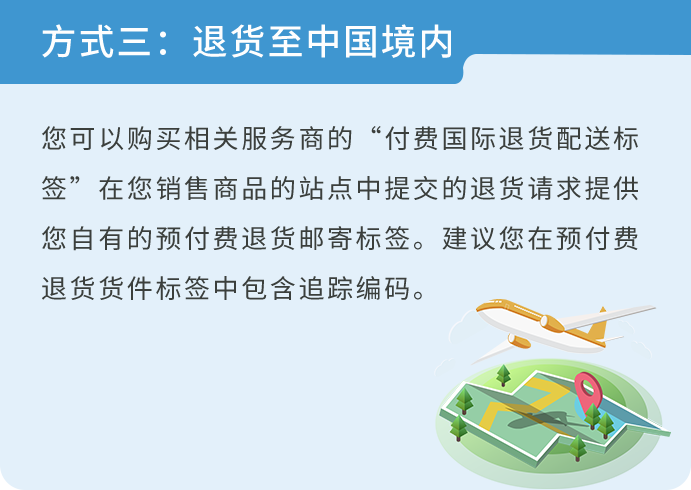 方式三：退货至中国境内

您可以购买相关服务商的“付费国际退货配送标签”在您销售商品的站点中提交的退货请求提供您自有的预付费退货邮寄标签。建议您在预付费退货货件标签中包含追踪编码。